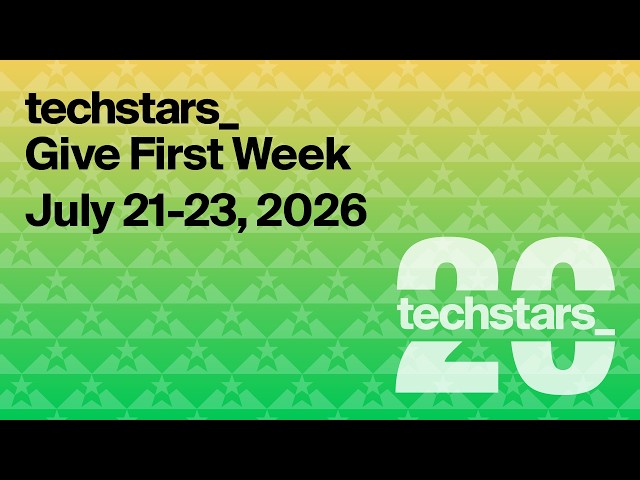 techstars_
Give First Week
July 21-23, 2026

20
techstars_